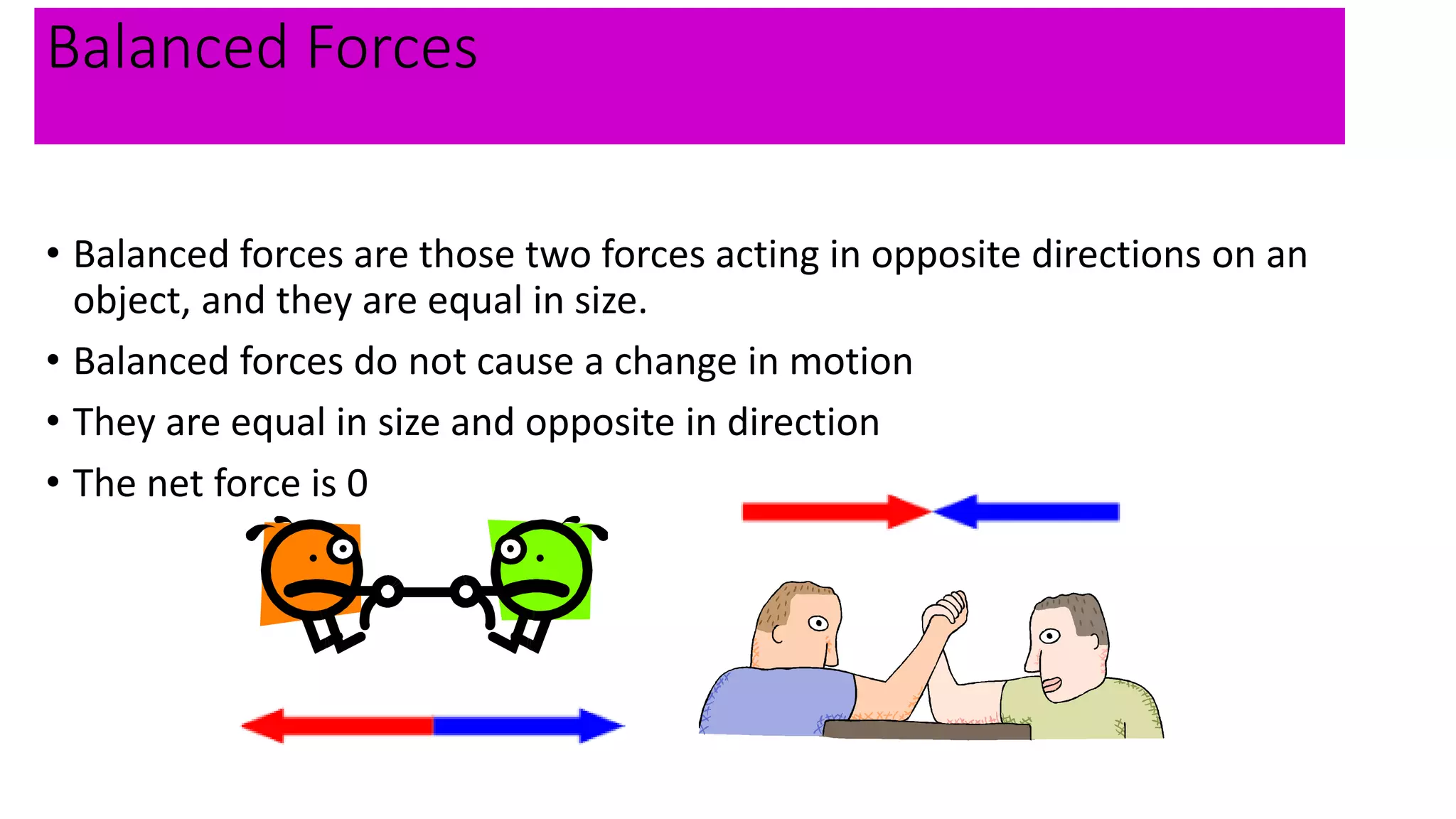 Balanced Forces

• Balanced forces are those two forces acting in opposite directions on an object, and they are equal in size.

• Balanced forces do not cause a change in motion

• They are equal in size and opposite in direction

• The net force is 0